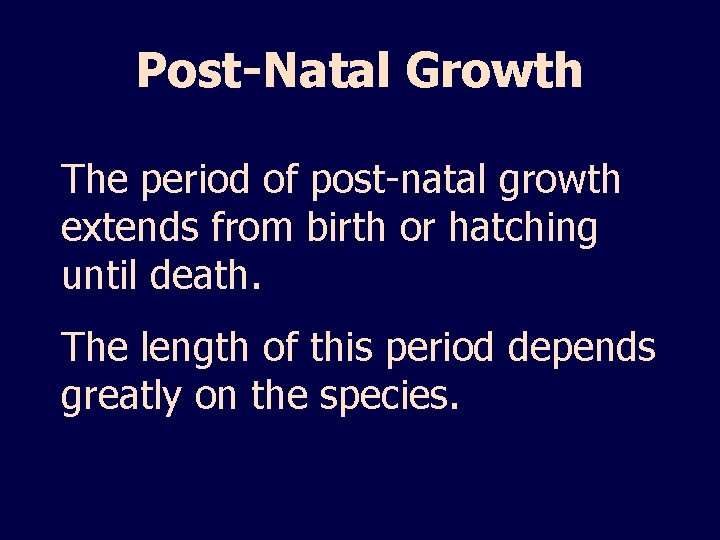 Post-Natal Growth

The period of post-natal growth extends from birth or hatching until death.

The length of this period depends greatly on the species.